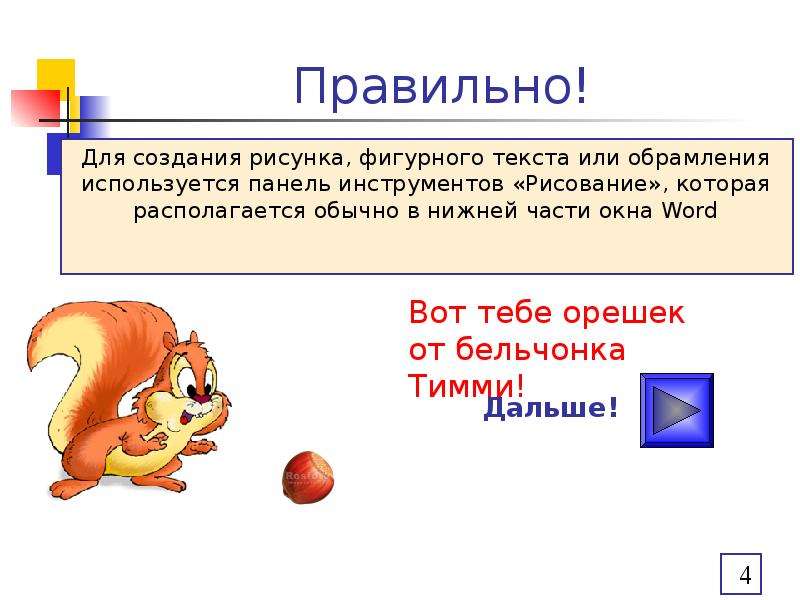 Правильно!

Для создания рисунка, фигурного текста или обрамления используется панель инструментов «Рисование», которая располагается обычно в нижней части окна Word

Вот тебе орешек от бельчонка Тимми!

Дальше!

4